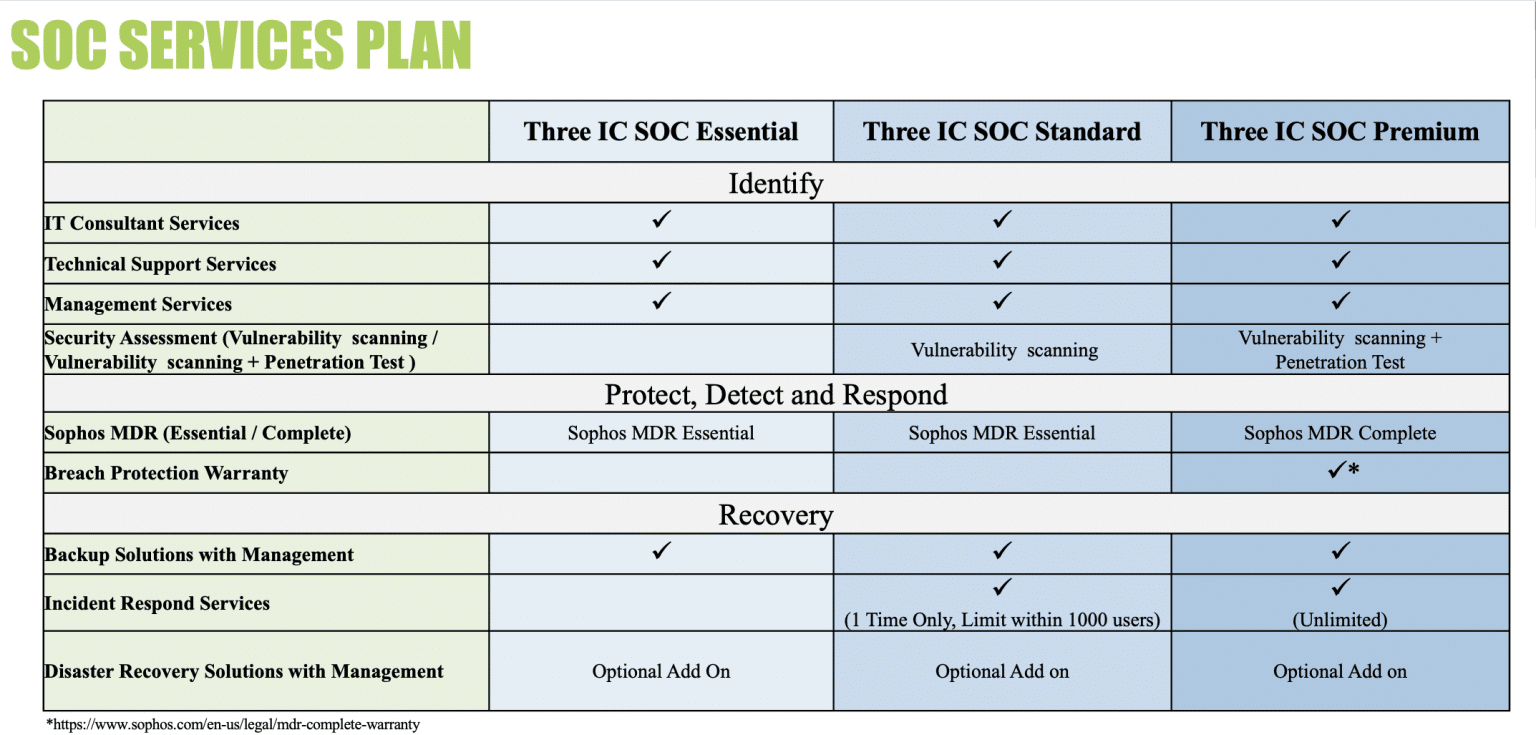 SOC SERVICES PLAN

| | Three IC SOC Essential | Three IC SOC Standard | Three IC SOC Premium |
|---|---|---|---|
| Identify | | | |
| IT Consultant Services | ✓ | ✓ | ✓ |
| Technical Support Services | ✓ | ✓ | ✓ |
| Management Services | ✓ | ✓ | ✓ |
| Security Assessment (Vulnerability scanning / Vulnerability scanning + Penetration Test ) | | Vulnerability scanning | Vulnerability scanning + Penetration Test |
| Protect, Detect and Respond | | | |
| Sophos MDR (Essential / Complete) | Sophos MDR Essential | Sophos MDR Essential | Sophos MDR Complete |
| Breach Protection Warranty | | | ✓* |
| Recovery | | | |
| Backup Solutions with Management | ✓ | ✓ | ✓ |
| Incident Respond Services | | ✓ (1 Time Only, Limit within 1000 users) | ✓ (Unlimited) |
| Disaster Recovery Solutions with Management | Optional Add On | Optional Add on | Optional Add on |

*https://www.sophos.com/en-us/legal/mdr-complete-warranty